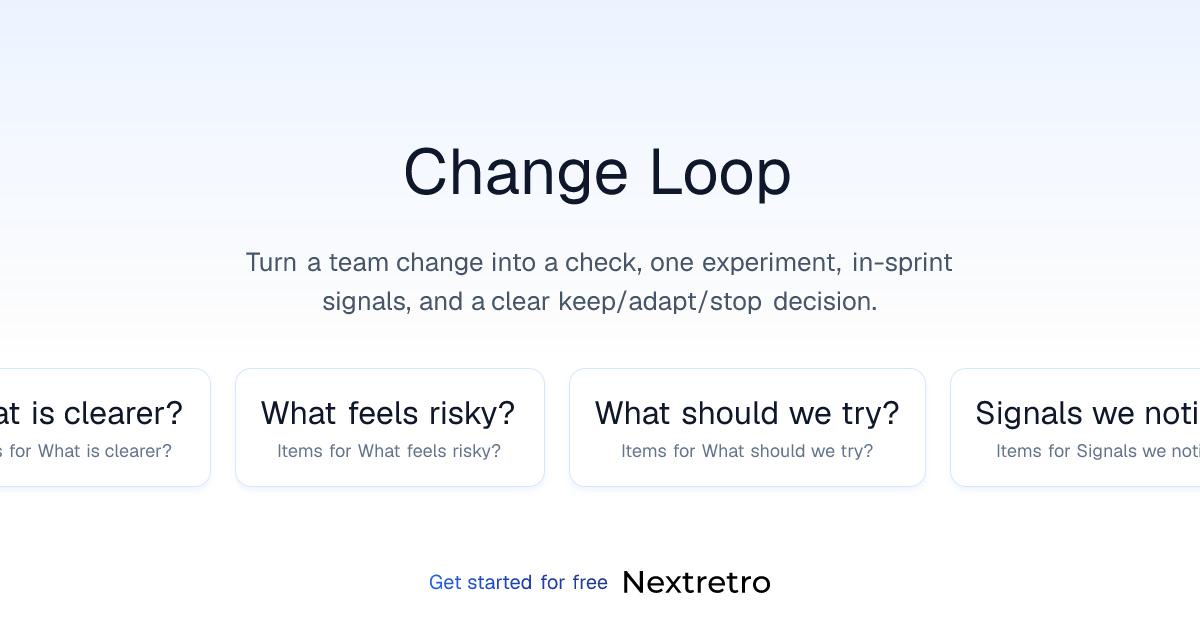 Change Loop

Turn a team change into a check, one experiment, in-sprint signals, and a clear keep/adapt/stop decision.

at is clearer?
s for What is clearer?

What feels risky?
Items for What feels risky?

What should we try?
Items for What should we try?

Signals we noti
Items for Signals we noti

Get started for free Nextretro